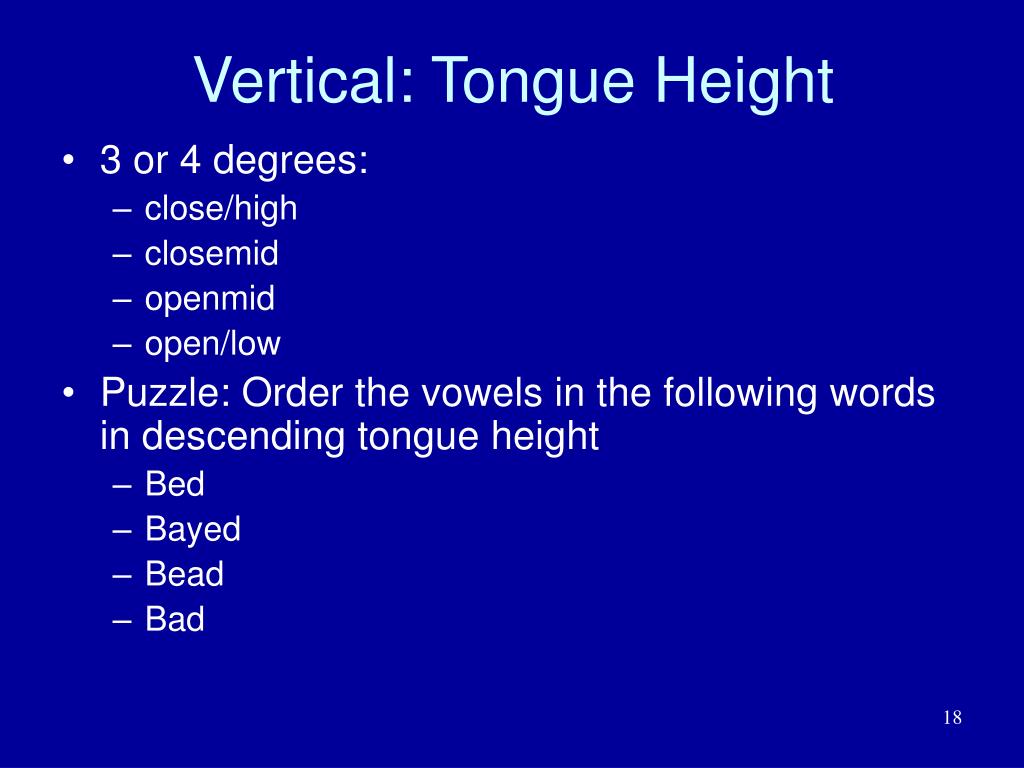 Vertical: Tongue Height

• 3 or 4 degrees:
  – close/high
  – closemid
  – openmid
  – open/low
• Puzzle: Order the vowels in the following words in descending tongue height
  – Bed
  – Bayed
  – Bead
  – Bad

18